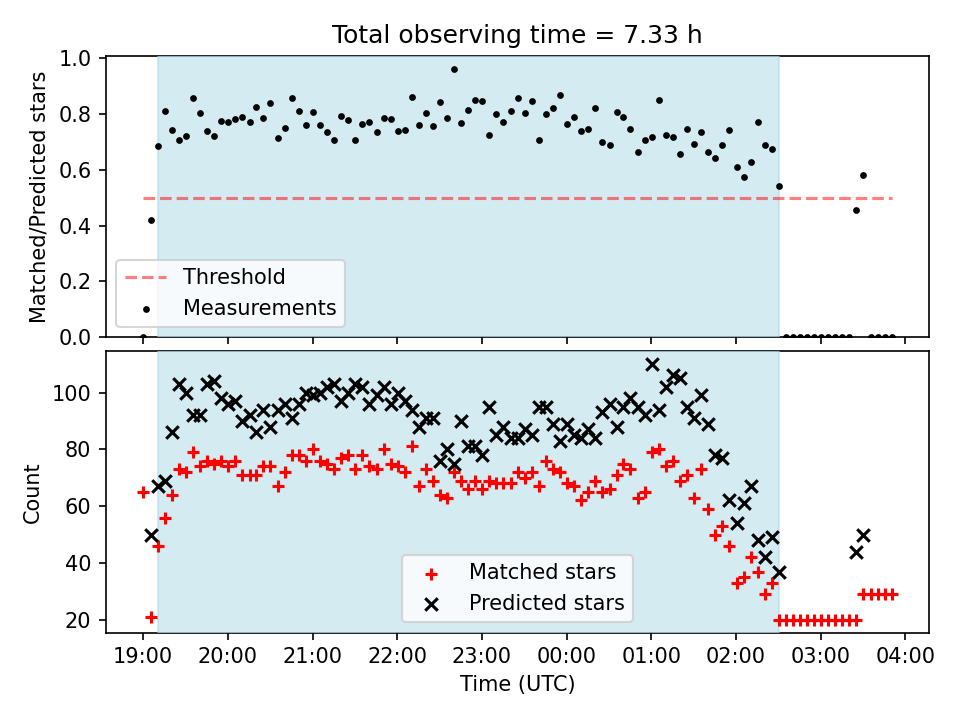 Total observing time = 7.33 h

Matched/Predicted stars

1.0
0.8
0.6
0.4
0.2
0.0

Threshold
Measurements

Count

100
80
60
40
20

Matched stars
Predicted stars

19:00 20:00 21:00 22:00 23:00 00:00 01:00 02:00 03:00 04:00

Time (UTC)